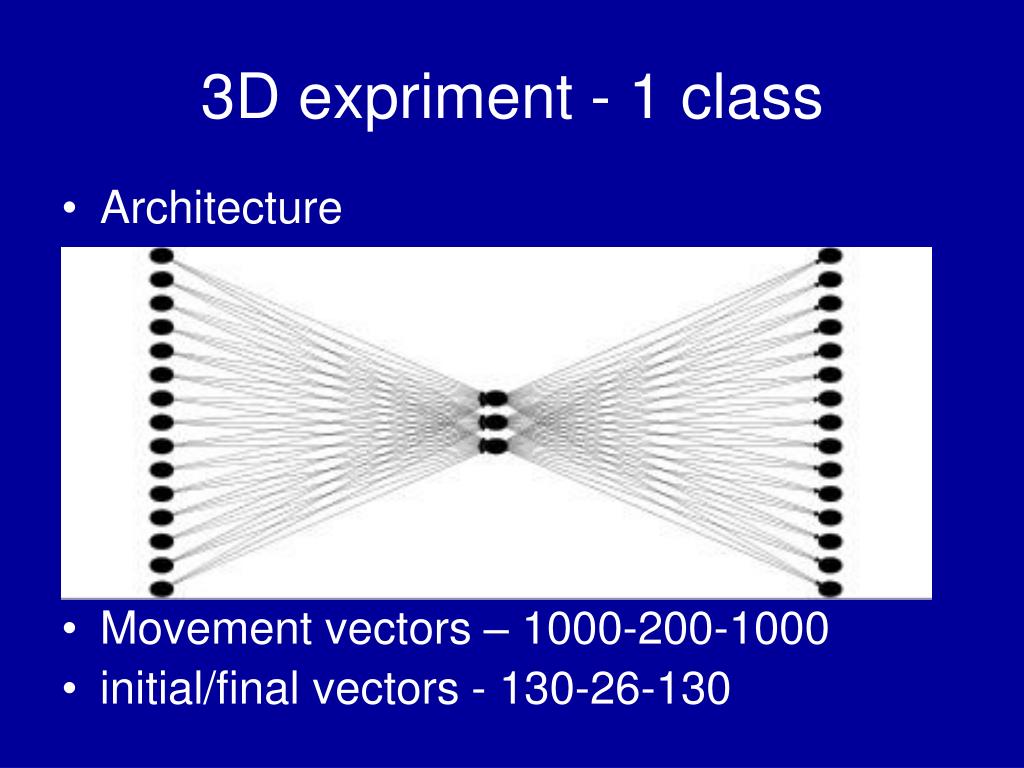 3D expriment - 1 class

• Architecture

• Movement vectors – 1000-200-1000
• initial/final vectors - 130-26-130